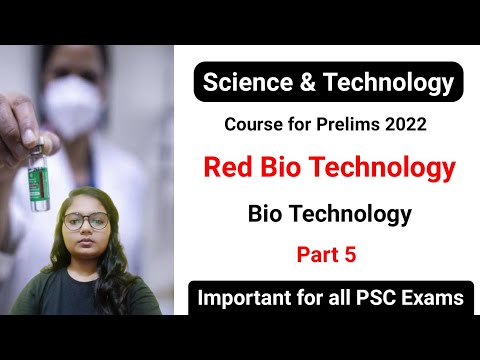 Science & Technology

Course for Prelims 2022

Red Bio Technology

Bio Technology

Part 5

Important for all PSC Exams